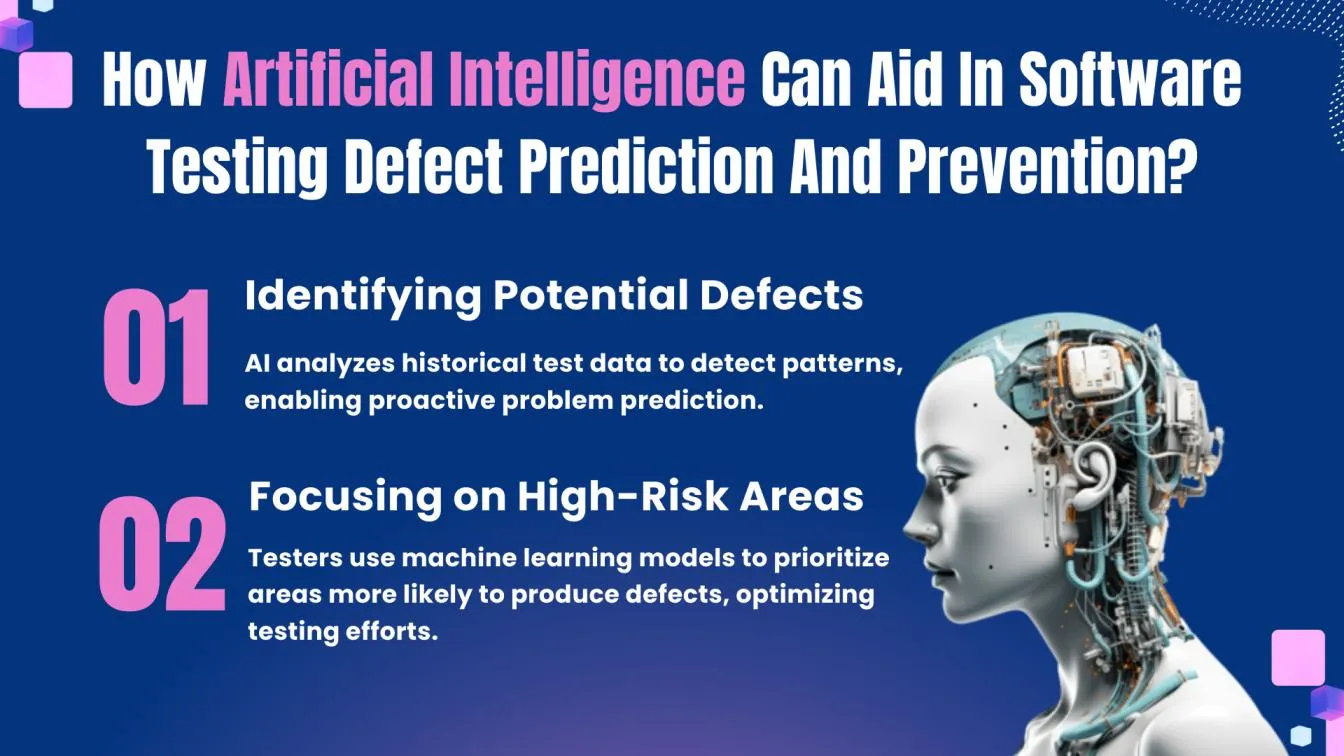 How Artificial Intelligence Can Aid In Software Testing Defect Prediction And Prevention?

01 Identifying Potential Defects

AI analyzes historical test data to detect patterns, enabling proactive problem prediction.

02 Focusing on High-Risk Areas

Testers use machine learning models to prioritize areas more likely to produce defects, optimizing testing efforts.